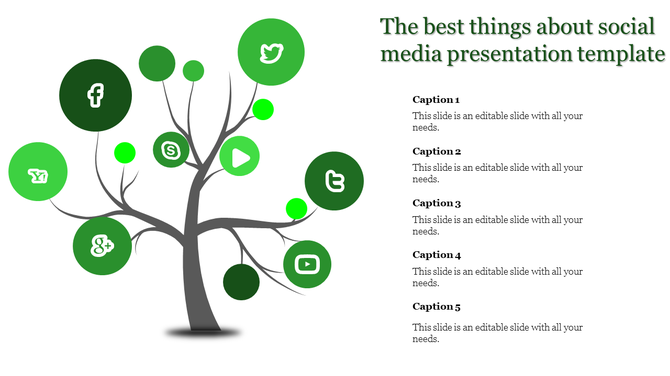 The best things about social media presentation template

Caption 1
This slide is an editable slide with all your needs.

Caption 2
This slide is an editable slide with all your needs.

Caption 3
This slide is an editable slide with all your needs.

Caption 4
This slide is an editable slide with all your needs.

Caption 5
This slide is an editable slide with all your needs.